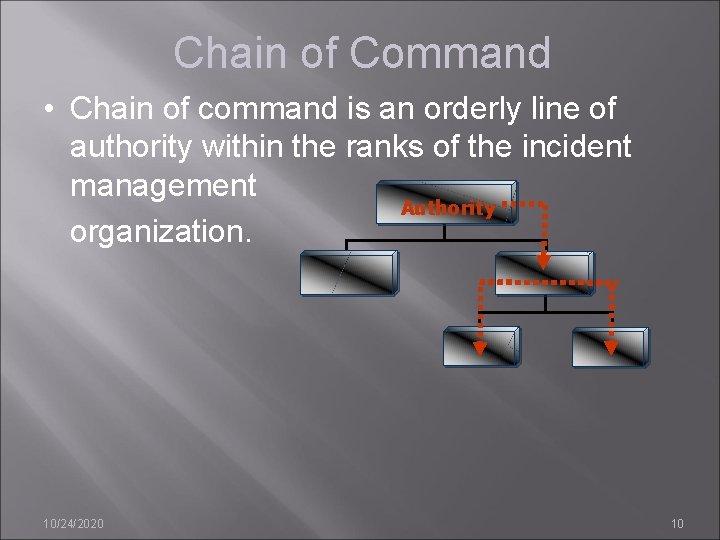 Chain of Command

• Chain of command is an orderly line of authority within the ranks of the incident management organization.

Authority

10/24/2020

10